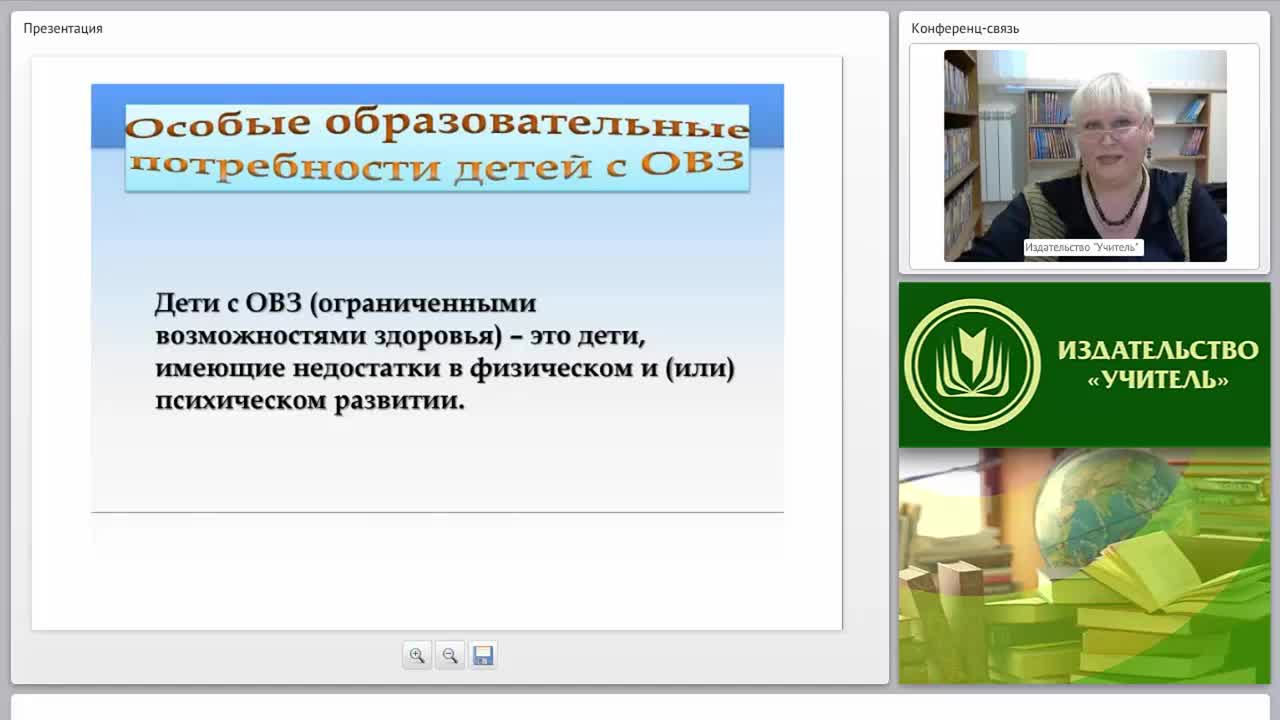 Презентация

Особые образовательные потребности детей с ОВЗ

Дети с ОВЗ (ограниченными возможностями здоровья) – это дети, имеющие недостатки в физическом и (или) психическом развитии.

Конференц-связь

Издательство "Учитель"

ИЗДАТЕЛЬСТВО «УЧИТЕЛЬ»